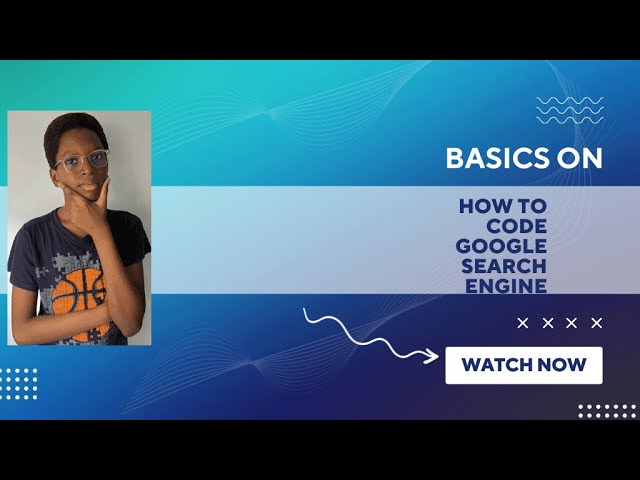 BASICS ON

HOW TO CODE GOOGLE SEARCH ENGINE

WATCH NOW